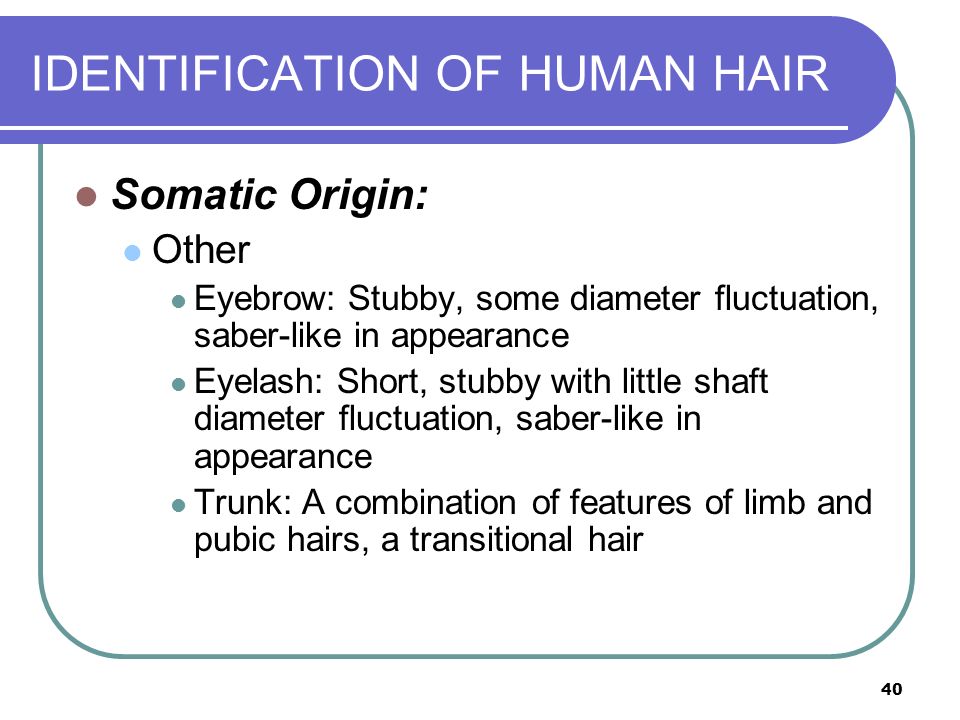 IDENTIFICATION OF HUMAN HAIR

Somatic Origin:

Other

Eyebrow: Stubby, some diameter fluctuation, saber-like in appearance

Eyelash: Short, stubby with little shaft diameter fluctuation, saber-like in appearance

Trunk: A combination of features of limb and pubic hairs, a transitional hair

40